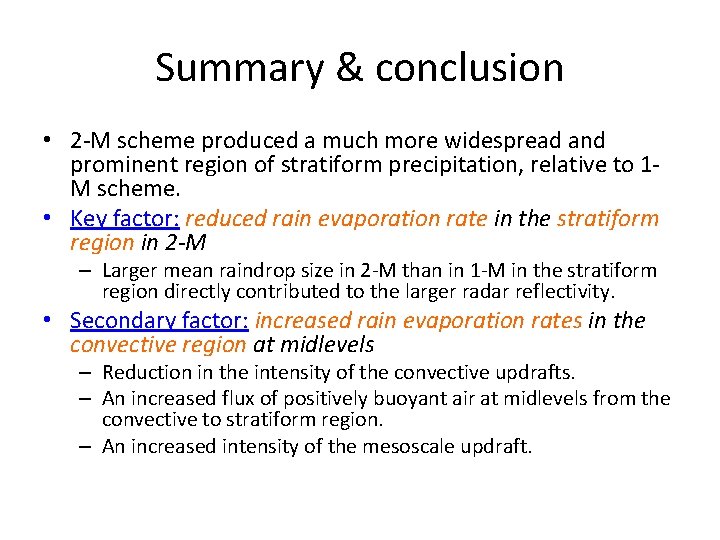 Summary & conclusion

• 2-M scheme produced a much more widespread and prominent region of stratiform precipitation, relative to 1-M scheme.
• Key factor: reduced rain evaporation rate in the stratiform region in 2-M
– Larger mean raindrop size in 2-M than in 1-M in the stratiform region directly contributed to the larger radar reflectivity.
• Secondary factor: increased rain evaporation rates in the convective region at midlevels
– Reduction in the intensity of the convective updrafts.
– An increased flux of positively buoyant air at midlevels from the convective to stratiform region.
– An increased intensity of the mesoscale updraft.